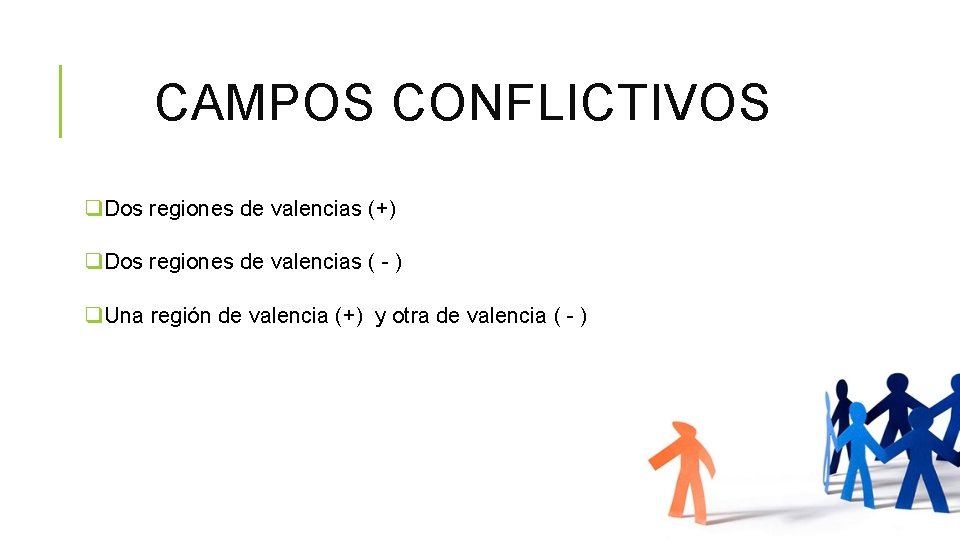 CAMPOS CONFLICTIVOS

❑Dos regiones de valencias (+)

❑Dos regiones de valencias ( - )

❑Una región de valencia (+) y otra de valencia ( - )